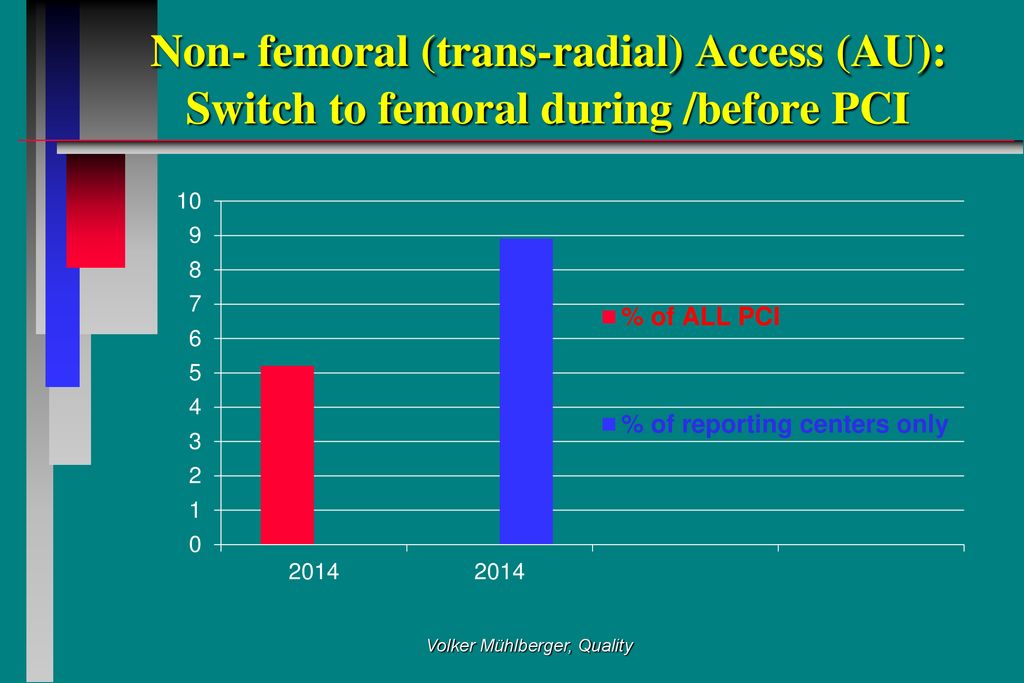 Non- femoral (trans-radial) Access (AU): Switch to femoral during /before PCI

10
9
8
7
6
5
4
3
2
1
0

2014
2014

% of ALL PCI
% of reporting centers only

Volker Mühlberger, Quality